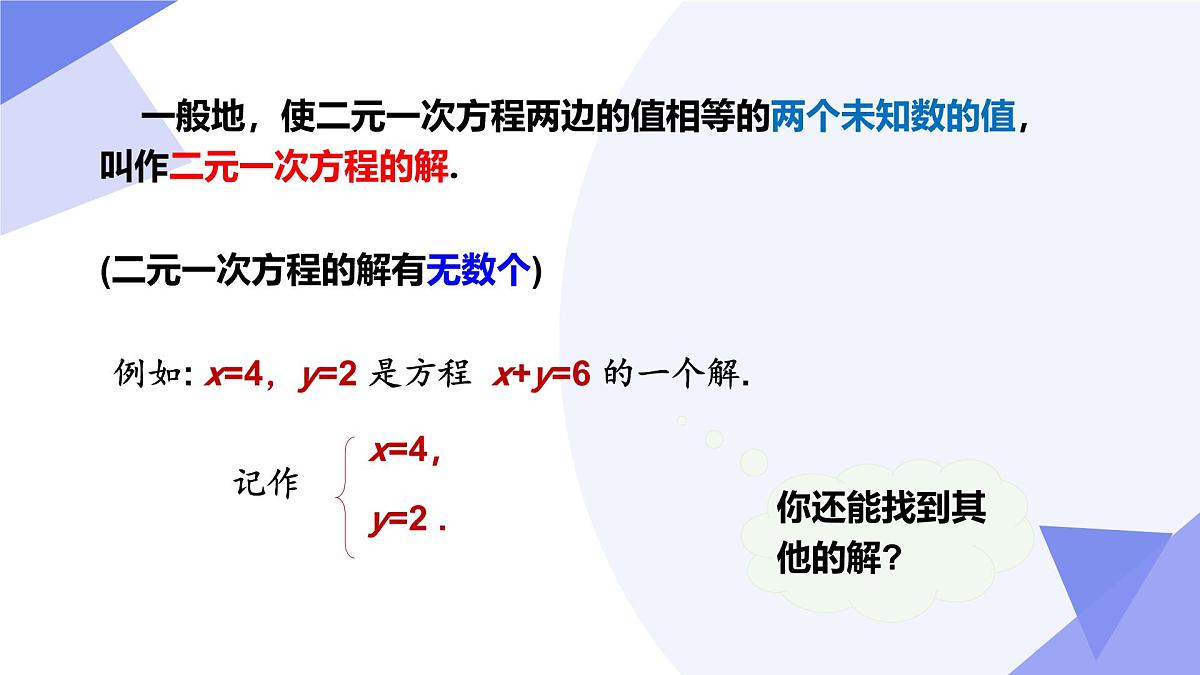 一般地，使二元一次方程两边的值相等的两个未知数的值，叫作二元一次方程的解.

(二元一次方程的解有无数个)

例如: $x=4$，$y=2$ 是方程 $x+y=6$ 的一个解.

记作 $\begin{cases} x=4, \\ y=2. \end{cases}$

你还能找到其他的解?